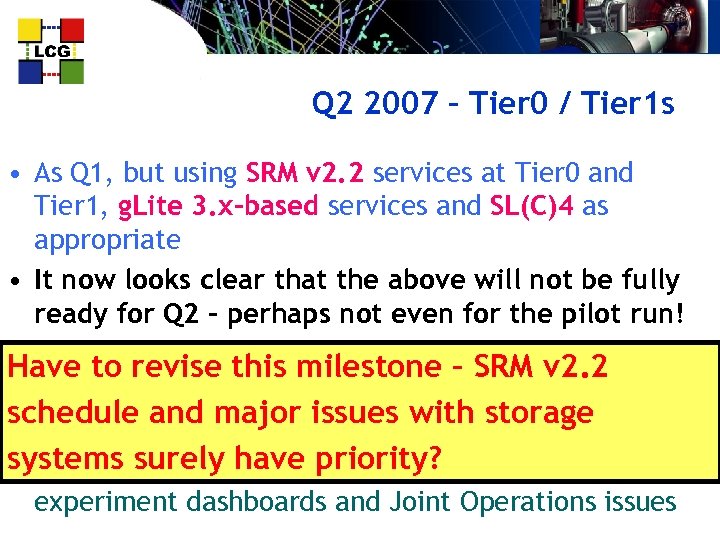 LCG

Q2 2007 – Tier0 / Tier1s

• As Q1, but using SRM v2.2 services at Tier0 and Tier1, gLite 3.x-based services and SL(C)4 as appropriate

• It now looks clear that the above will not be fully ready for Q2 – perhaps not even for the pilot run!

Have to revise this milestone – SRM v2.2 schedule and major issues with storage systems surely have priority?

experiment dashboards and Joint Operations issues